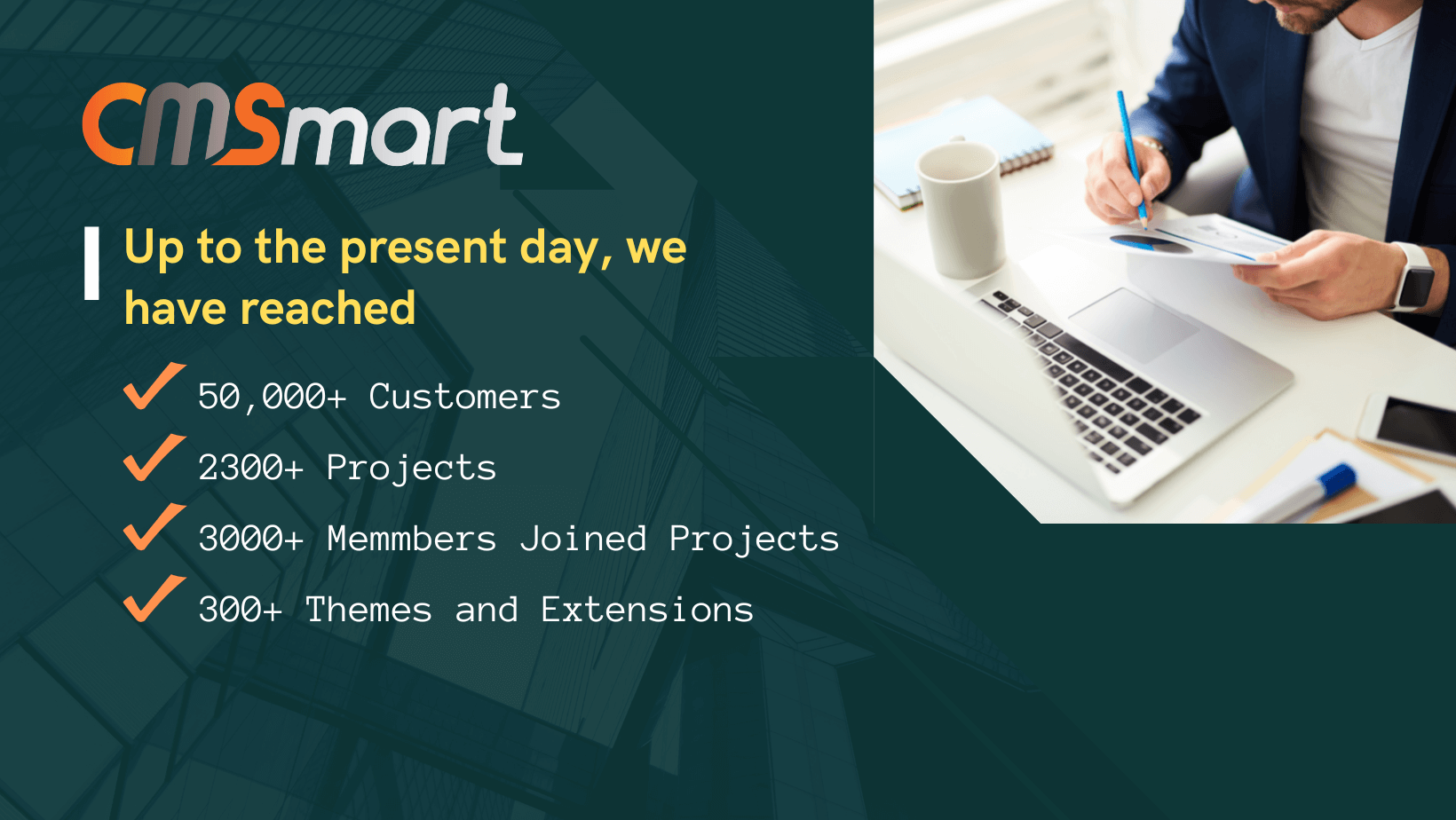 CMSmart

Up to the present day, we have reached

50,000+ Customers

2300+ Projects

3000+ Memmbers Joined Projects

300+ Themes and Extensions